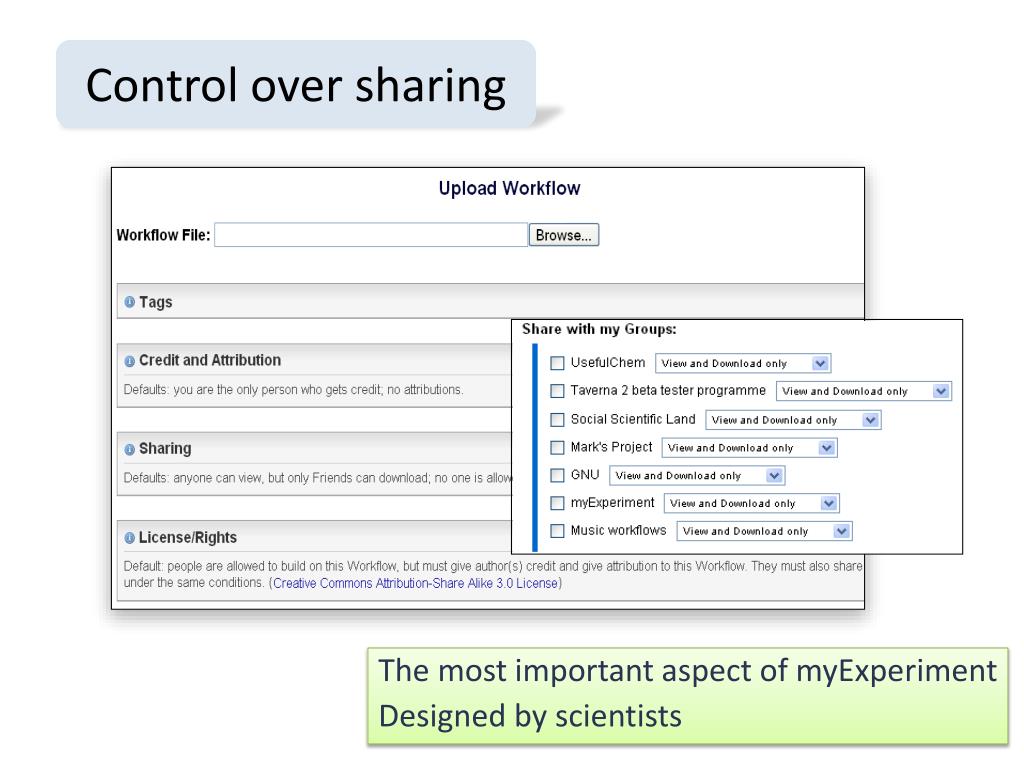 Control over sharing

Upload Workflow

Workflow File: Browse...

Tags

Credit and Attribution

Defaults: you are the only person who gets credit; no attributions.

Sharing

Defaults: anyone can view, but only Friends can download; no one is allow

License/Rights

Default: people are allowed to build on this Workflow, but must give author(s) credit and give attribution to this Workflow. They must also share under the same conditions. (Creative Commons Attribution-Share Alike 3.0 License)

Share with my Groups:

UsefulChem View and Download only

Taverna 2 beta tester programme View and Download only

Social Scientific Land View and Download only

Mark's Project View and Download only

GNU View and Download only

myExperiment View and Download only

Music workflows View and Download only

The most important aspect of myExperiment
Designed by scientists